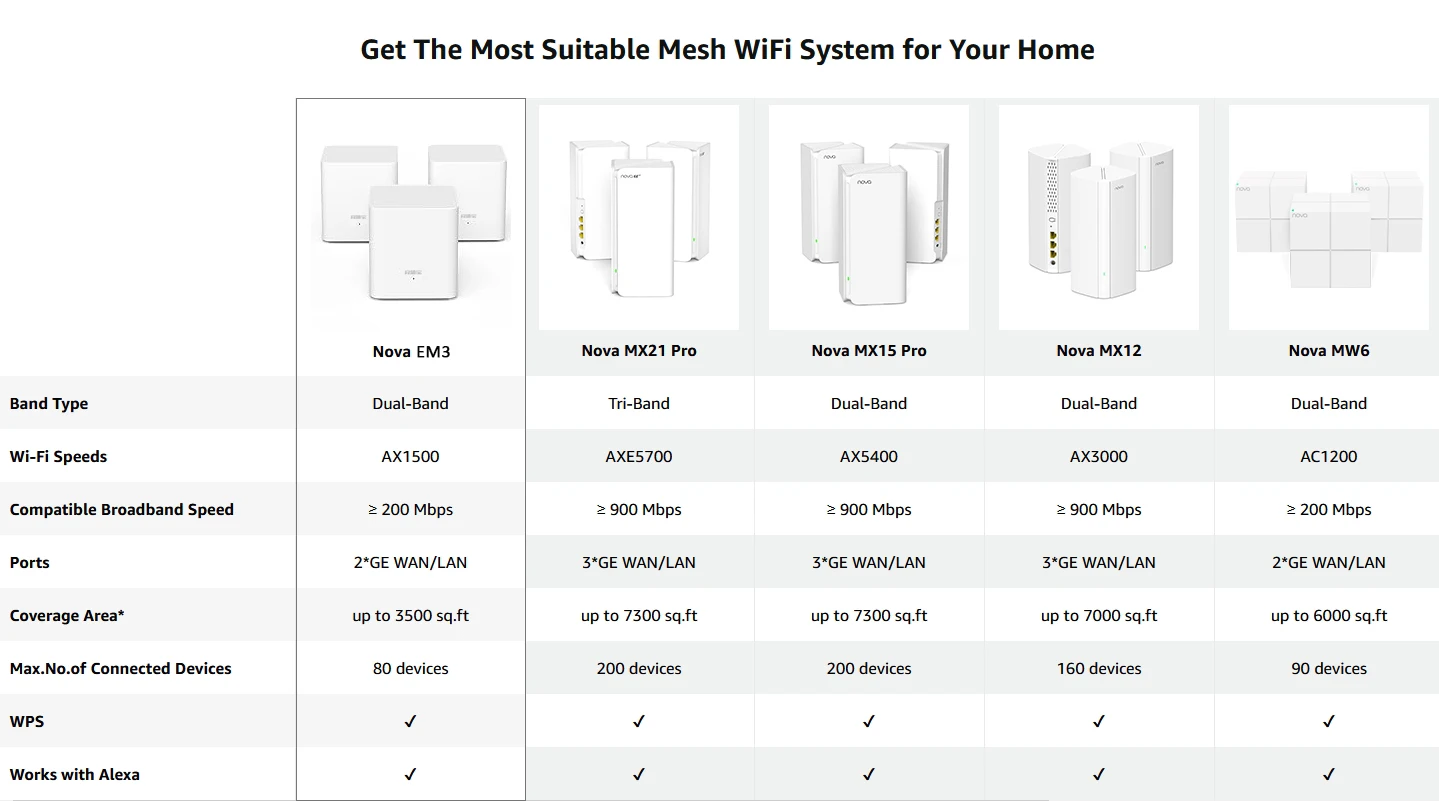 Get The Most Suitable Mesh WiFi System for Your Home

| | Nova EM3 | Nova MX21 Pro | Nova MX15 Pro | Nova MX12 | Nova MW6 |
|---|---|---|---|---|---|
| Band Type | Dual-Band | Tri-Band | Dual-Band | Dual-Band | Dual-Band |
| Wi-Fi Speeds | AX1500 | AXE5700 | AX5400 | AX3000 | AC1200 |
| Compatible Broadband Speed | ≥ 200 Mbps | ≥ 900 Mbps | ≥ 900 Mbps | ≥ 900 Mbps | ≥ 200 Mbps |
| Ports | 2*GE WAN/LAN | 3*GE WAN/LAN | 3*GE WAN/LAN | 3*GE WAN/LAN | 2*GE WAN/LAN |
| Coverage Area* | up to 3500 sq.ft | up to 7300 sq.ft | up to 7300 sq.ft | up to 7000 sq.ft | up to 6000 sq.ft |
| Max.No.of Connected Devices | 80 devices | 200 devices | 200 devices | 160 devices | 90 devices |
| WPS | ✓ | ✓ | ✓ | ✓ | ✓ |
| Works with Alexa | ✓ | ✓ | ✓ | ✓ | ✓ |